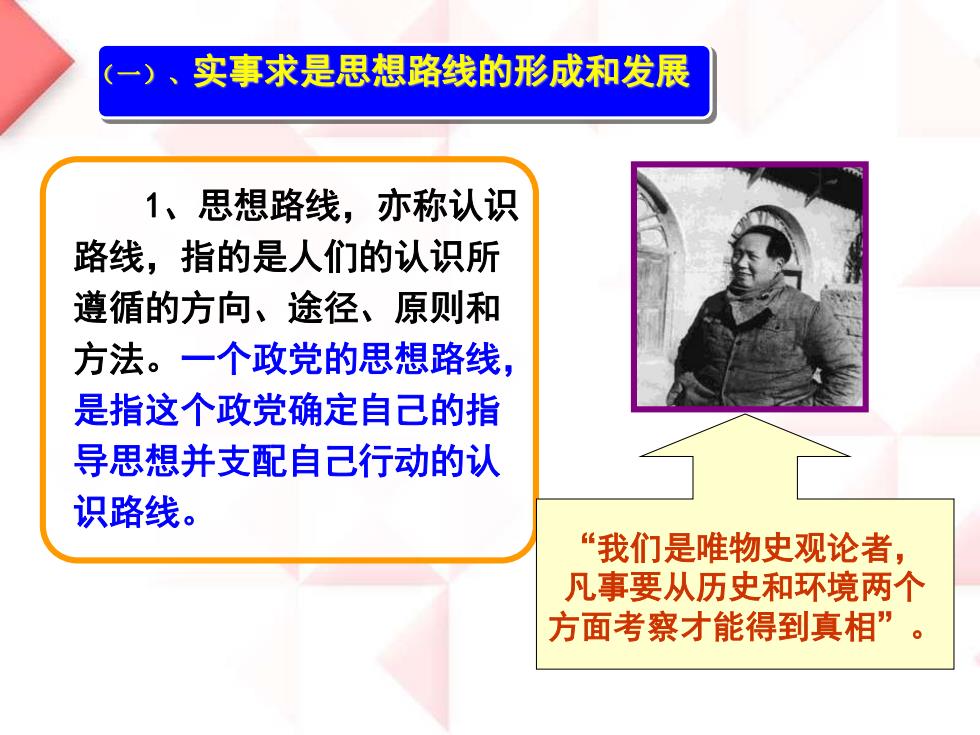 （一）、实事求是思想路线的形成和发展

1、思想路线，亦称认识路线，指的是人们的认识所遵循的方向、途径、原则和方法。一个政党的思想路线，是指这个政党确定自己的指导思想并支配自己行动的认识路线。

“我们是唯物史观论者，凡事要从历史和环境两个方面考察才能得到真相”。